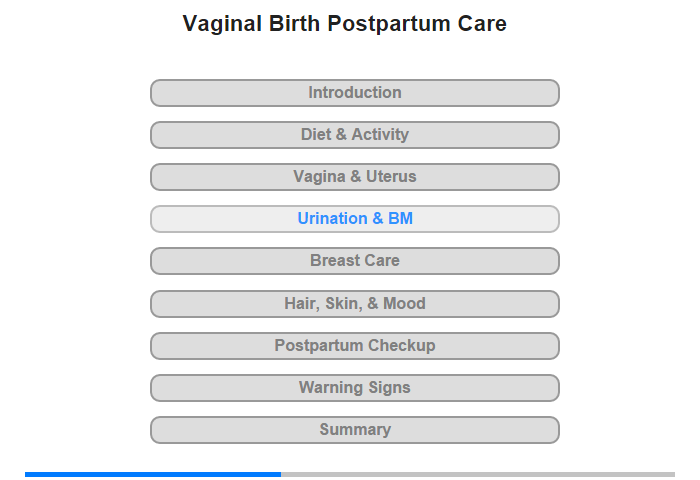 Vaginal Birth Postpartum Care

Introduction

Diet & Activity

Vagina & Uterus

Urination & BM

Breast Care

Hair, Skin, & Mood

Postpartum Checkup

Warning Signs

Summary